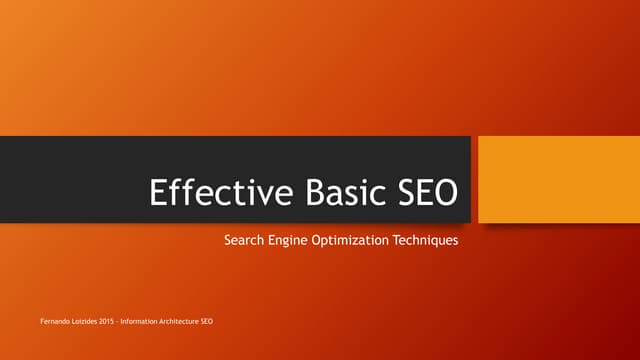 Effective Basic SEO

Search Engine Optimization Techniques

Fernando Loizides 2015 - Information Architecture SEO